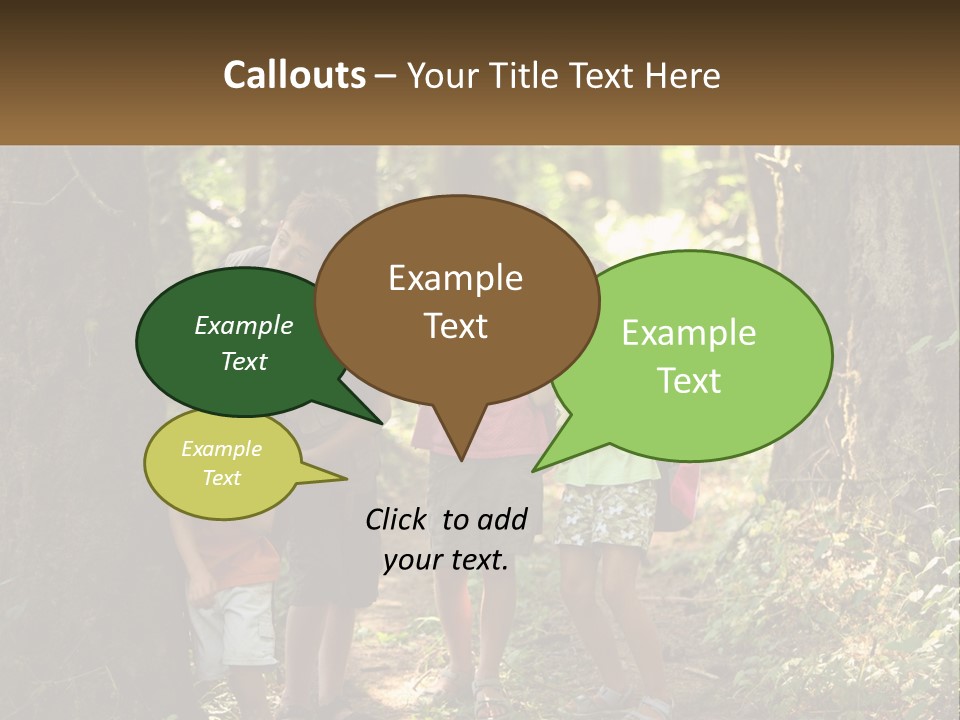 Callouts – Your Title Text Here

Example Text

Example Text

Example Text

Example Text

Click to add your text.